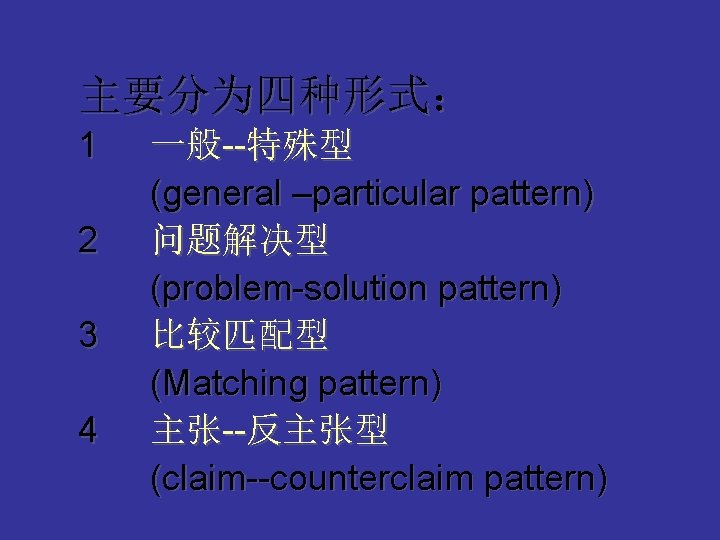 主要分为四种形式：

1 一般--特殊型
(general –particular pattern)

2 问题解决型
(problem-solution pattern)

3 比较匹配型
(Matching pattern)

4 主张--反主张型
(claim--counterclaim pattern)